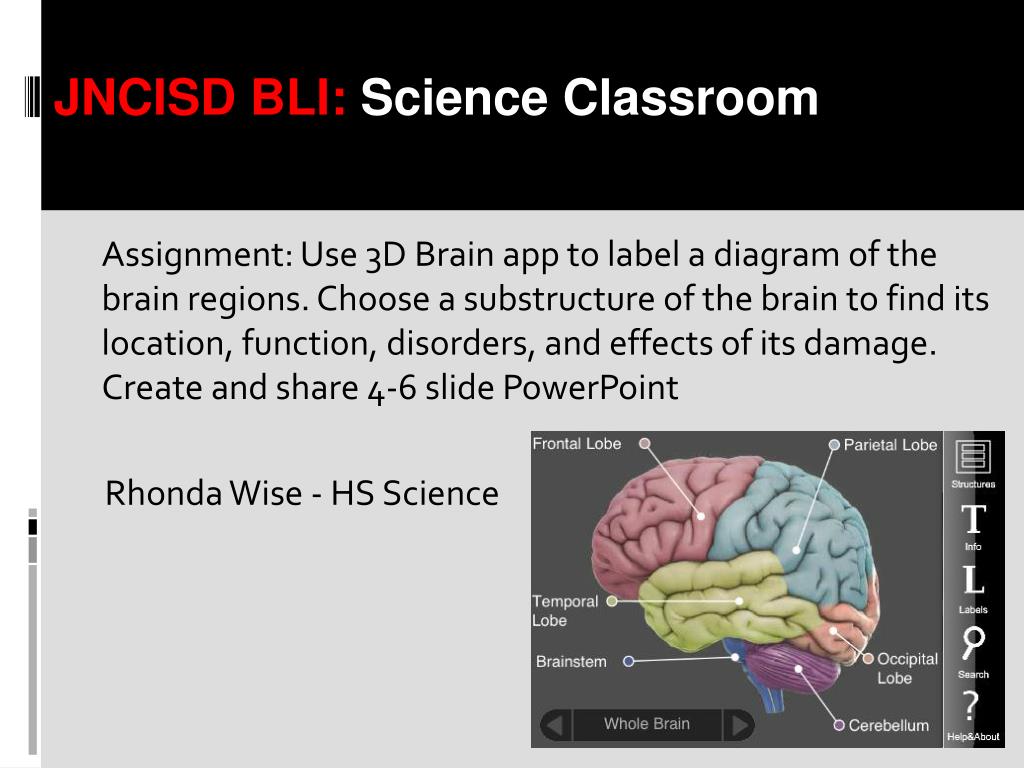 JNCISD BLI: Science Classroom

Assignment: Use 3D Brain app to label a diagram of the brain regions. Choose a substructure of the brain to find its location, function, disorders, and effects of its damage. Create and share 4-6 slide PowerPoint

Rhonda Wise - HS Science

Frontal Lobe
Parietal Lobe
Temporal Lobe
Brainstem
Occipital Lobe
Cerebellum
Whole Brain
Structures
T
Info
L
Labels
Search
?
Help&About